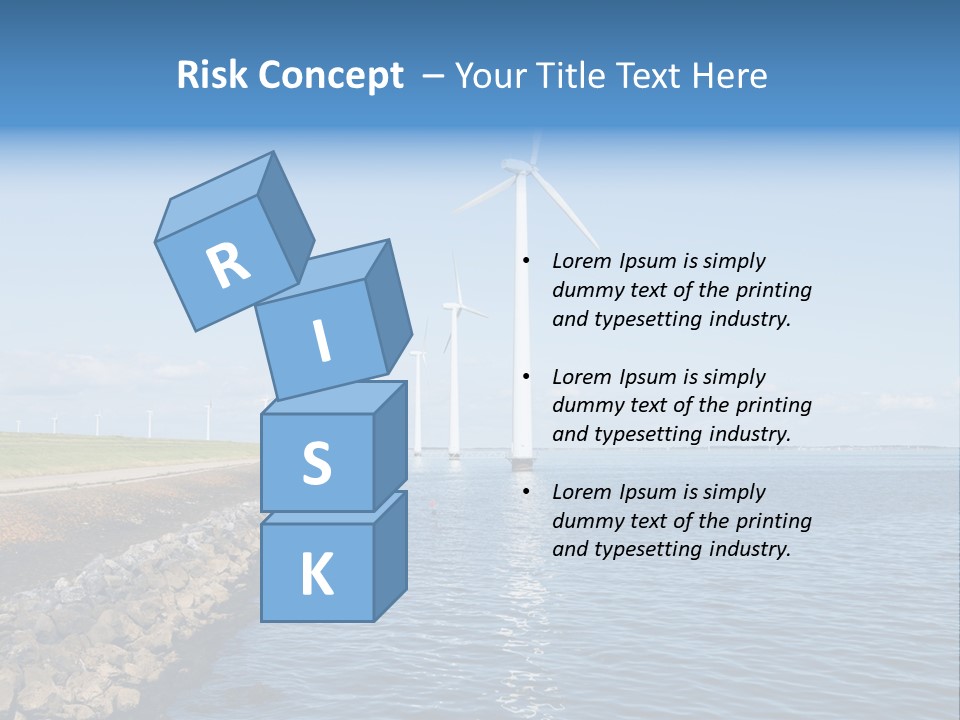 Risk Concept – Your Title Text Here

R

I

S

K

• Lorem Ipsum is simply dummy text of the printing and typesetting industry.

• Lorem Ipsum is simply dummy text of the printing and typesetting industry.

• Lorem Ipsum is simply dummy text of the printing and typesetting industry.